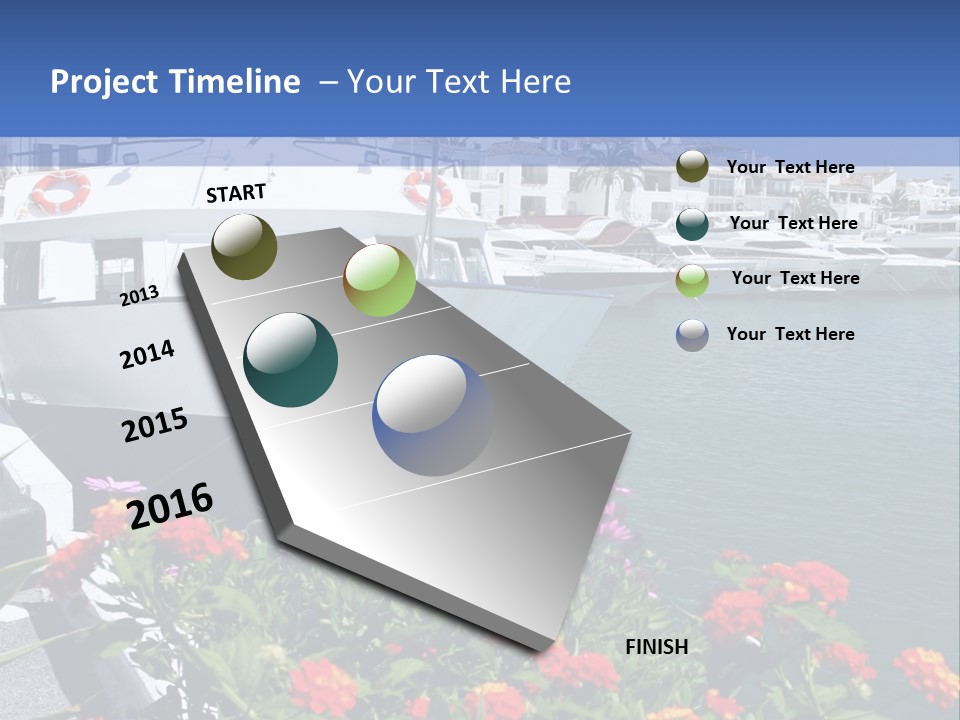 Project Timeline – Your Text Here

START

2013

2014

2015

2016

FINISH

Your Text Here

Your Text Here

Your Text Here

Your Text Here